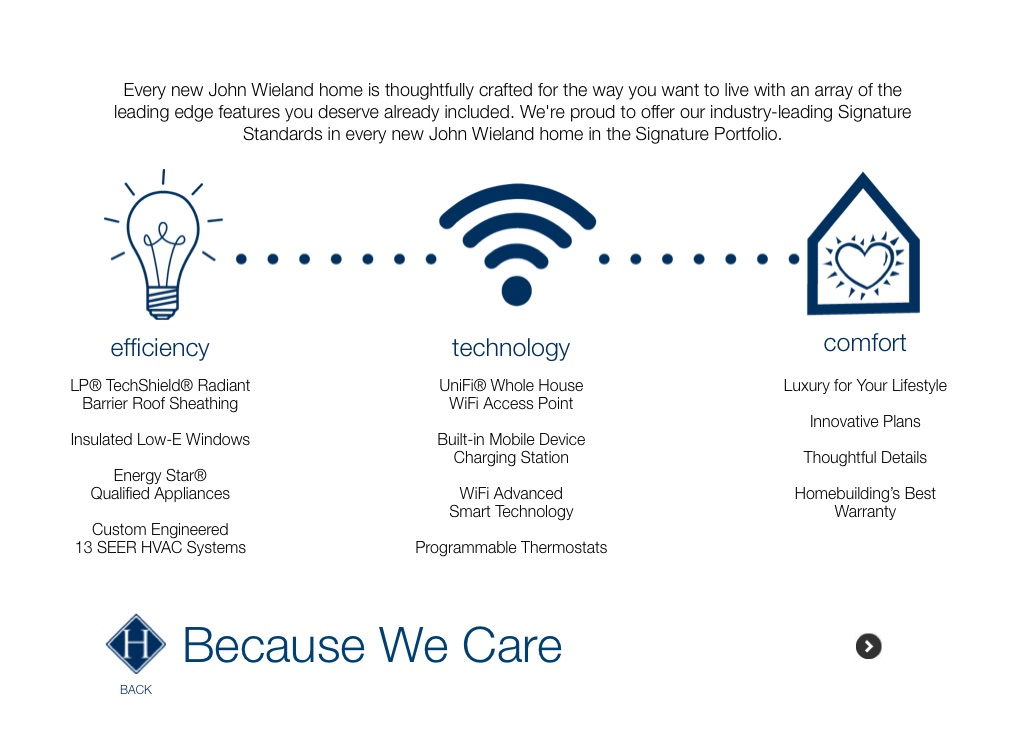 Every new John Wieland home is thoughtfully crafted for the way you want to live with an array of the leading edge features you deserve already included. We're proud to offer our industry-leading Signature Standards in every new John Wieland home in the Signature Portfolio.

efficiency

LP® TechShield® Radiant Barrier Roof Sheathing

Insulated Low-E Windows

Energy Star® Qualified Appliances

Custom Engineered 13 SEER HVAC Systems

technology

UniFi® Whole House WiFi Access Point

Built-in Mobile Device Charging Station

WiFi Advanced Smart Technology

Programmable Thermostats

comfort

Luxury for Your Lifestyle

Innovative Plans

Thoughtful Details

Homebuilding's Best Warranty

H

Because We Care

BACK